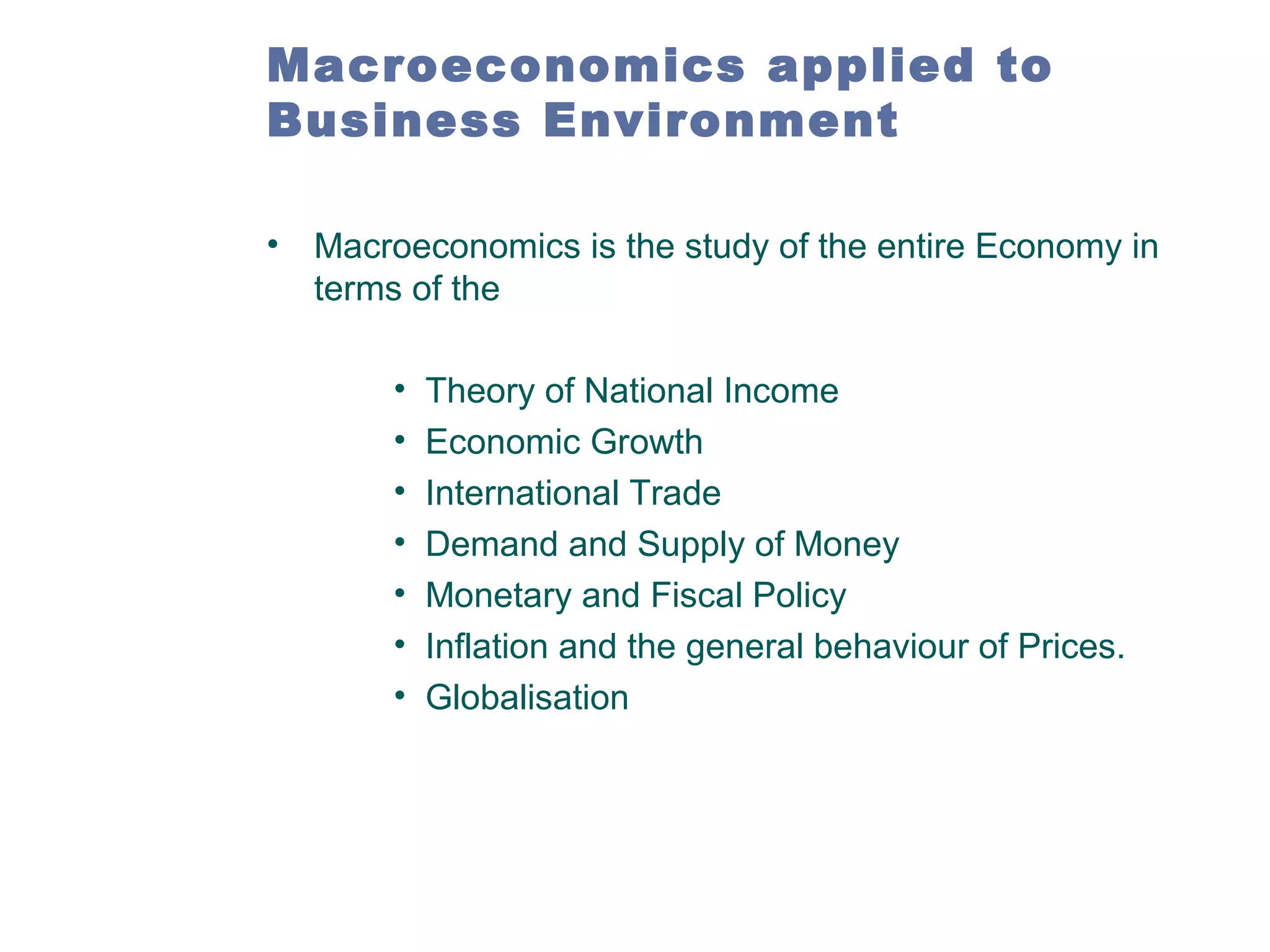 Macroeconomics applied to Business Environment

• Macroeconomics is the study of the entire Economy in terms of the

• Theory of National Income
• Economic Growth
• International Trade
• Demand and Supply of Money
• Monetary and Fiscal Policy
• Inflation and the general behaviour of Prices.
• Globalisation